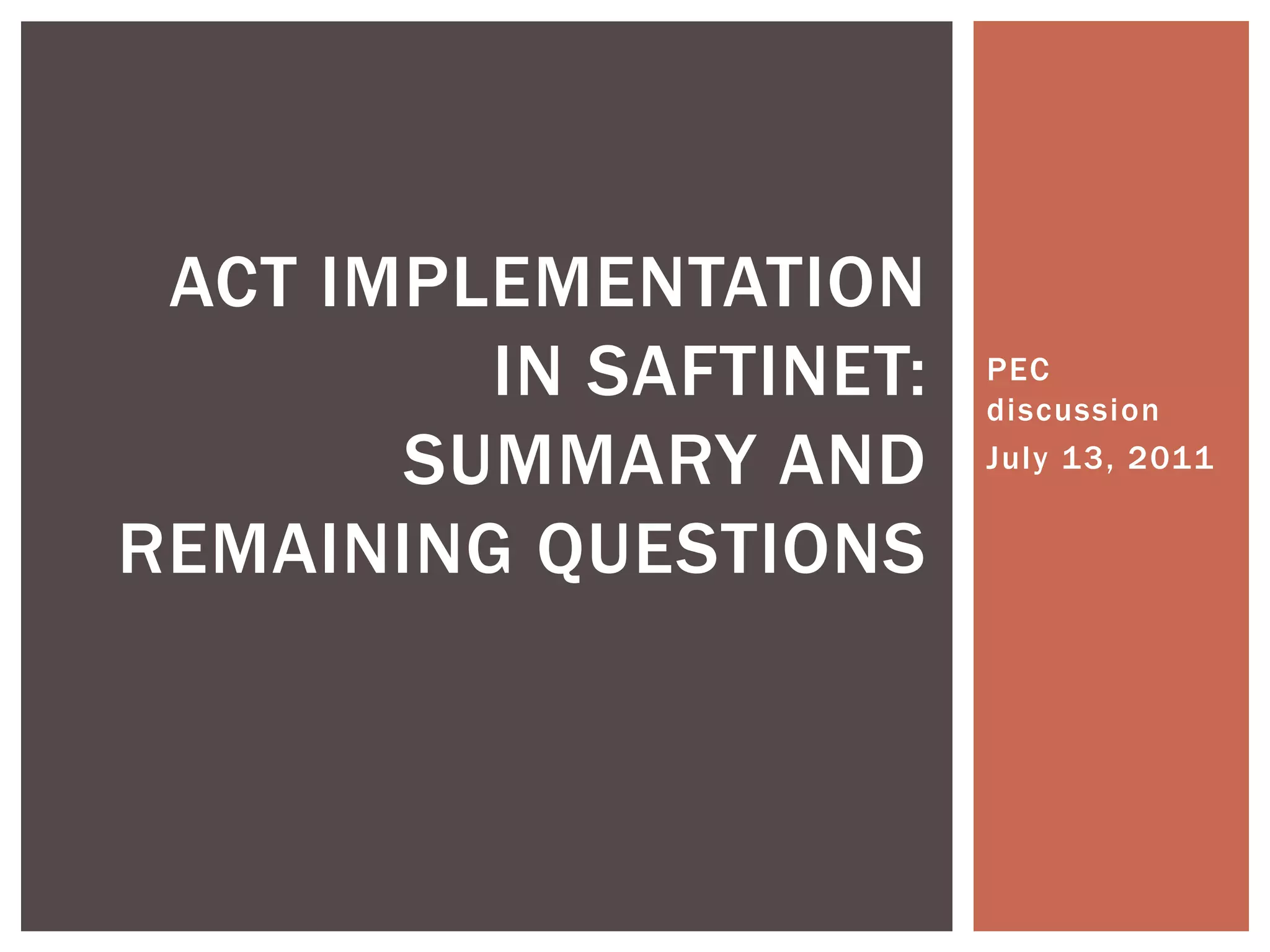 ACT IMPLEMENTATION IN SAFTINET: SUMMARY AND REMAINING QUESTIONS

PEC discussion
July 13, 2011